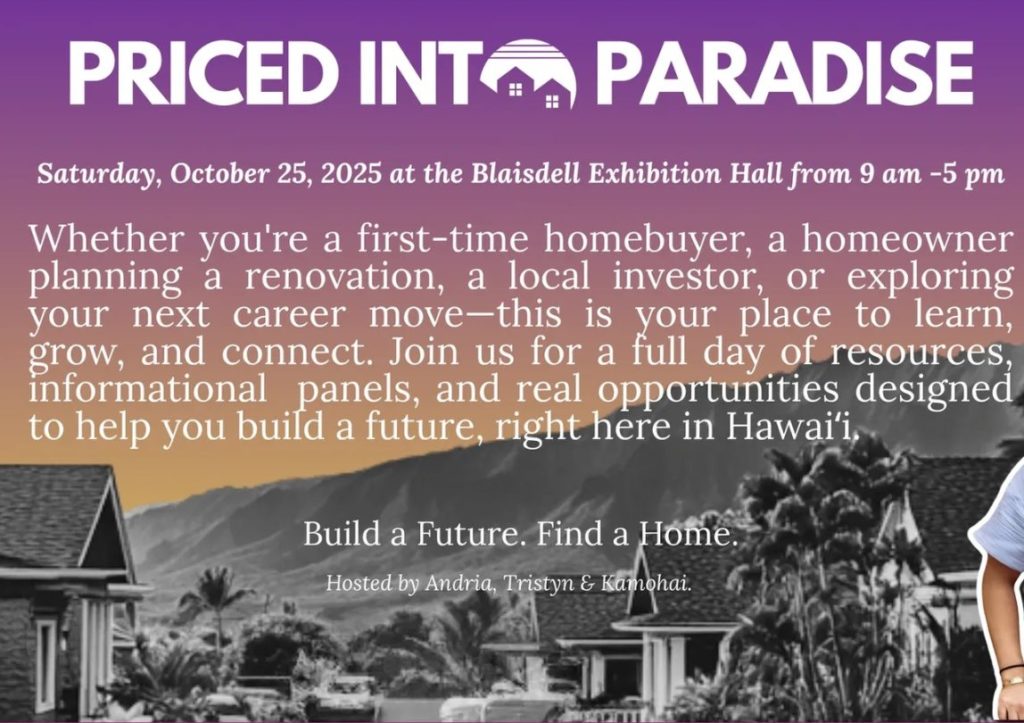 PRICED INTO PARADISE

Saturday, October 25, 2025 at the Blaisdell Exhibition Hall from 9 am -5 pm

Whether you're a first-time homebuyer, a homeowner planning a renovation, a local investor, or exploring your next career move—this is your place to learn, grow, and connect. Join us for a full day of resources, informational panels, and real opportunities designed to help you build a future, right here in Hawai'i.

Build a Future. Find a Home.

Hosted by Andria, Tristyn & Kamohai.